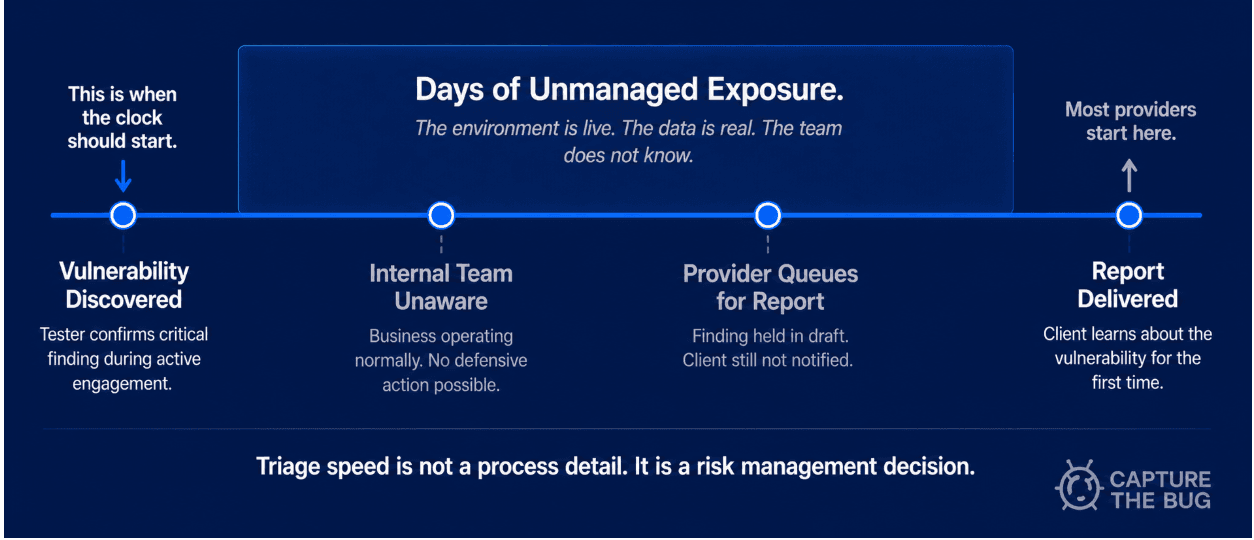 This is when the clock should start.

Days of Unmanaged Exposure.

The environment is live. The data is real. The team does not know.

Most providers start here.

Vulnerability Discovered

Tester confirms critical finding during active engagement.

Internal Team Unaware

Business operating normally. No defensive action possible.

Provider Queues for Report

Finding held in draft. Client still not notified.

Report Delivered

Client learns about the vulnerability for the first time.

Triage speed is not a process detail. It is a risk management decision.

CAPTURE THE BUG